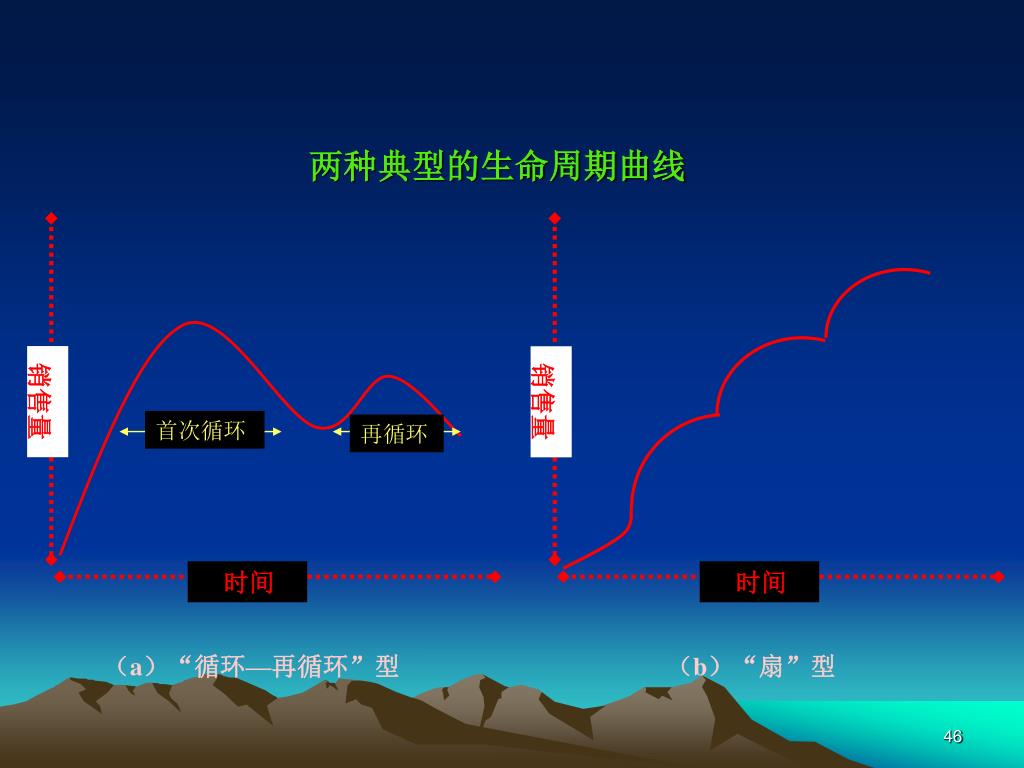 两种典型的生命周期曲线

销售量

首次循环

再循环

时间

（a）“循环—再循环”型

销售量

时间

（b）“扇”型

46